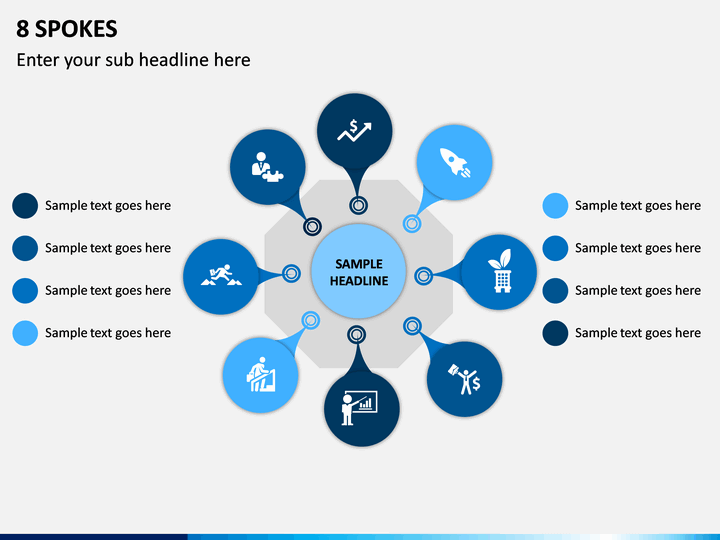 8 SPOKES

Enter your sub headline here

Sample text goes here

Sample text goes here

Sample text goes here

Sample text goes here

SAMPLE HEADLINE

Sample text goes here

Sample text goes here

Sample text goes here

Sample text goes here